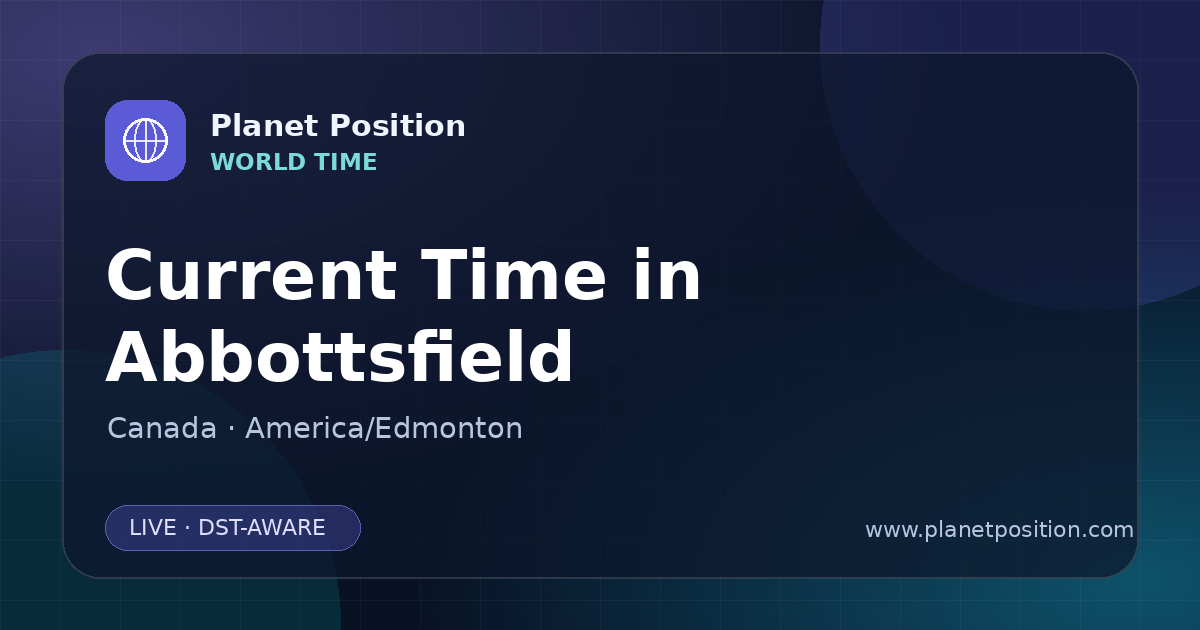 Planet Position
WORLD TIME

Current Time in Abbottsfield

Canada · America/Edmonton

LIVE · DST-AWARE

www.planetposition.com